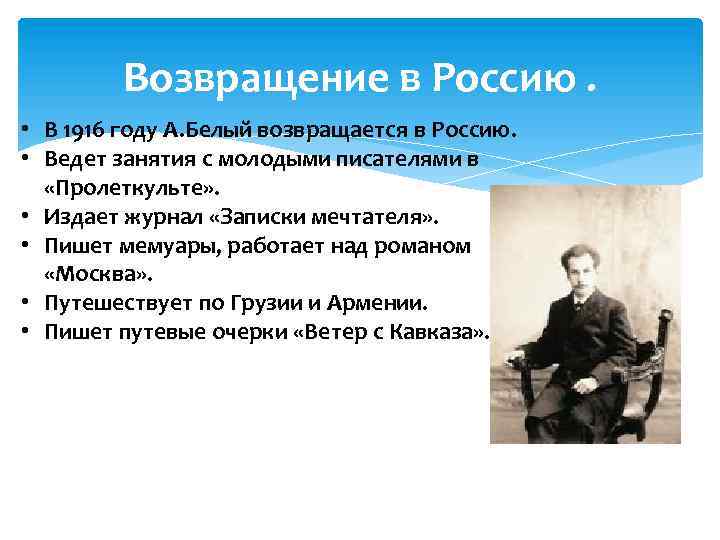 Возвращение в Россию .

• В 1916 году А.Белый возвращается в Россию.
• Ведет занятия с молодыми писателями в «Пролеткульте».
• Издает журнал «Записки мечтателя».
• Пишет мемуары, работает над романом «Москва».
• Путешествует по Грузии и Армении.
• Пишет путевые очерки «Ветер с Кавказа».